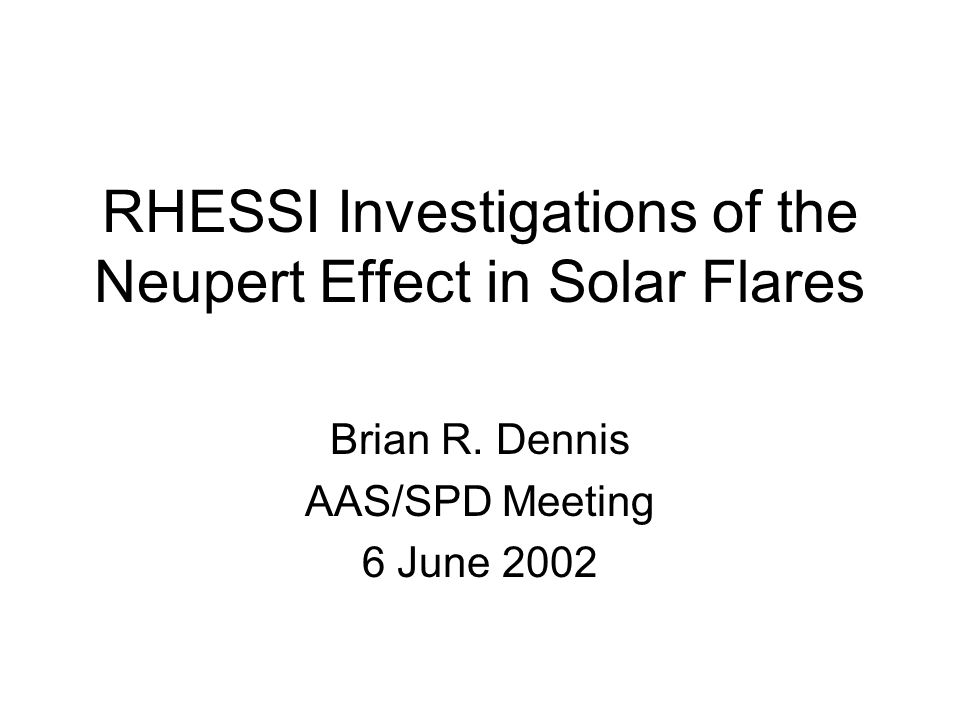 RHESSI Investigations of the Neupert Effect in Solar Flares

Brian R. Dennis
AAS/SPD Meeting
6 June 2002